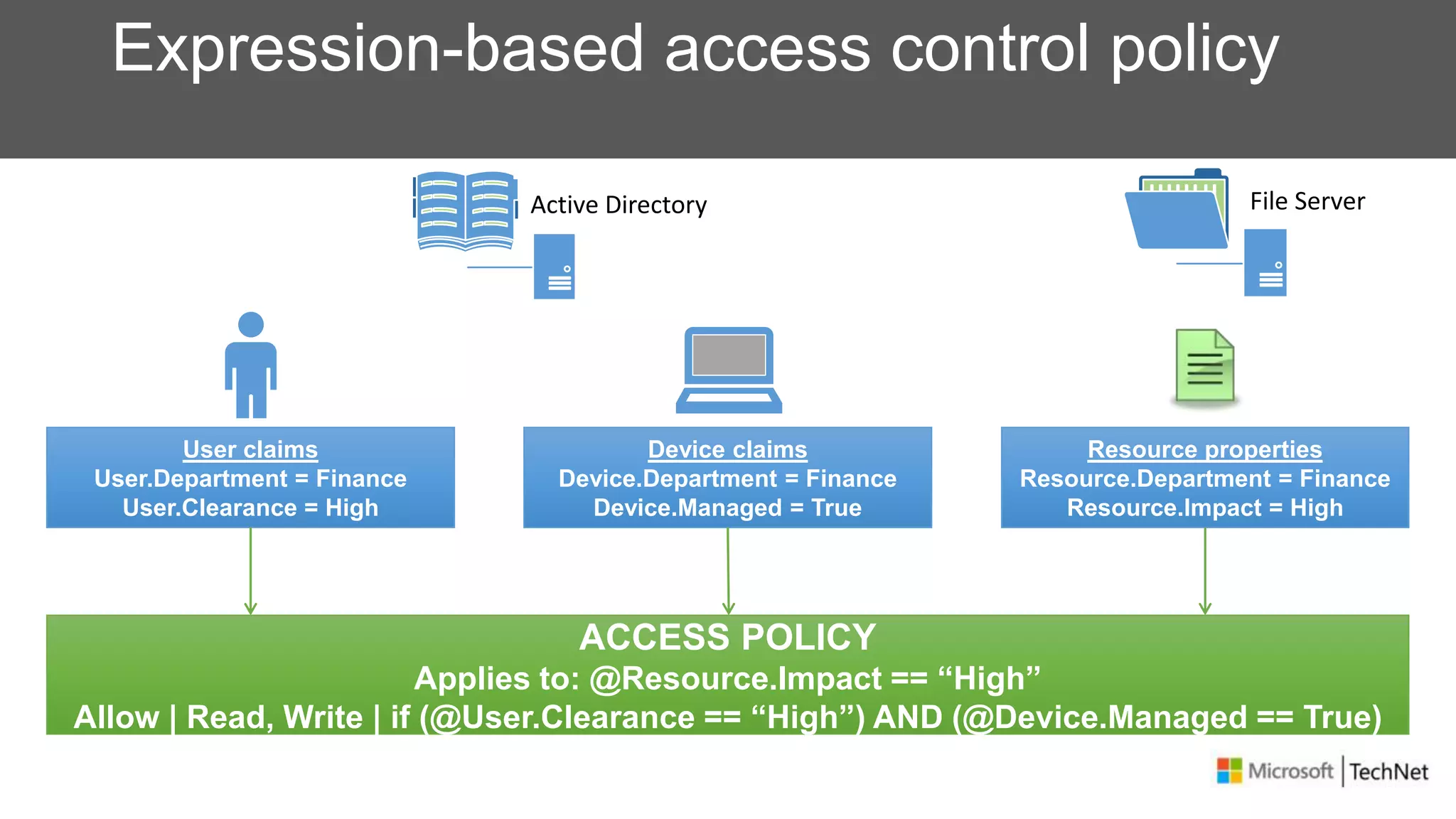 Expression-based access control policy

Active Directory

File Server

User claims
User.Department = Finance
User.Clearance = High

Device claims
Device.Department = Finance
Device.Managed = True

Resource properties
Resource.Department = Finance
Resource.Impact = High

ACCESS POLICY
Applies to: @Resource.Impact == “High”
Allow | Read, Write | if (@User.Clearance == “High”) AND (@Device.Managed == True)

Microsoft | TechNet